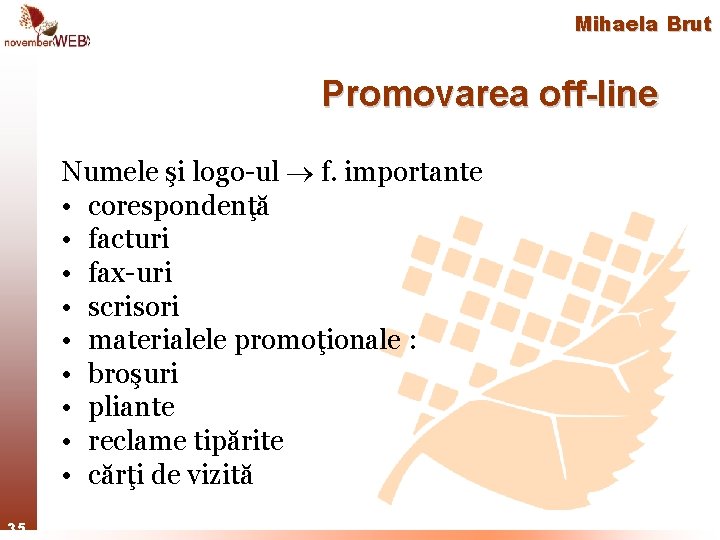 novemberWEB

Mihaela Brut

Promovarea off-line

Numele şi logo-ul $\rightarrow$ f. importante
• corespondenţă
• facturi
• fax-uri
• scrisori
• materialele promoţionale :
• broşuri
• pliante
• reclame tipărite
• cărţi de vizită

35